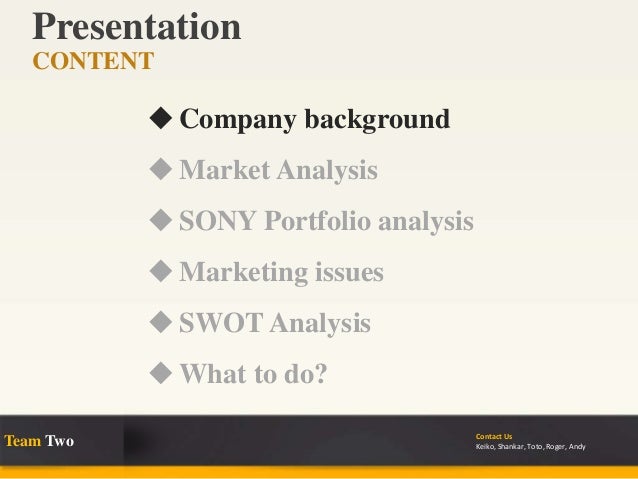 Presentation
CONTENT

◆ Company background
◆ Market Analysis
◆ SONY Portfolio analysis
◆ Marketing issues
◆ SWOT Analysis
◆ What to do?

Team Two

Contact Us
Keiko, Shankar, Toto, Roger, Andy